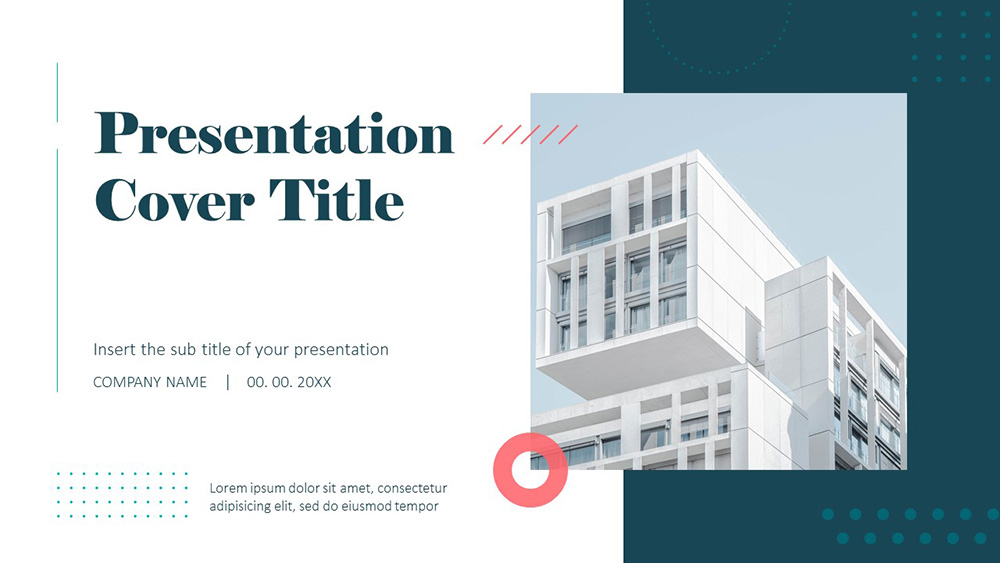 Presentation Cover Title

Insert the sub title of your presentation

COMPANY NAME | 00. 00. 20XX

Lorem ipsum dolor sit amet, consectetur adipisicing elit, sed do eiusmod tempor